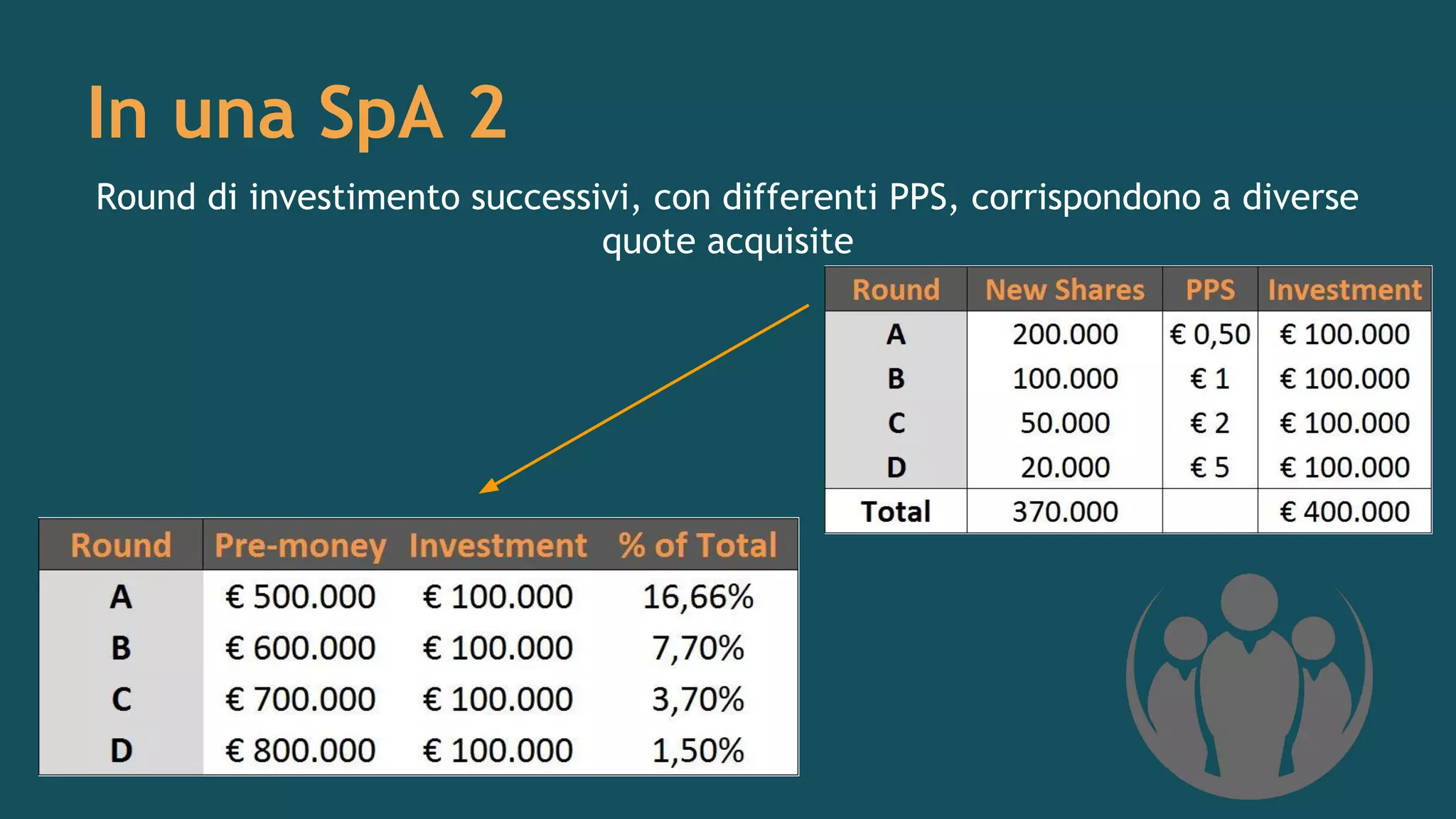 In una SpA 2

Round di investimento successivi, con differenti PPS, corrispondono a diverse quote acquisite

| Round | New Shares | PPS | Investment |
|---|---|---|---|
| A | 200.000 | € 0,50 | € 100.000 |
| B | 100.000 | € 1 | € 100.000 |
| C | 50.000 | € 2 | € 100.000 |
| D | 20.000 | € 5 | € 100.000 |
| Total | 370.000 | | € 400.000 |

| Round | Pre-money | Investment | % of Total |
|---|---|---|---|
| A | € 500.000 | € 100.000 | 16,66% |
| B | € 600.000 | € 100.000 | 7,70% |
| C | € 700.000 | € 100.000 | 3,70% |
| D | € 800.000 | € 100.000 | 1,50% |